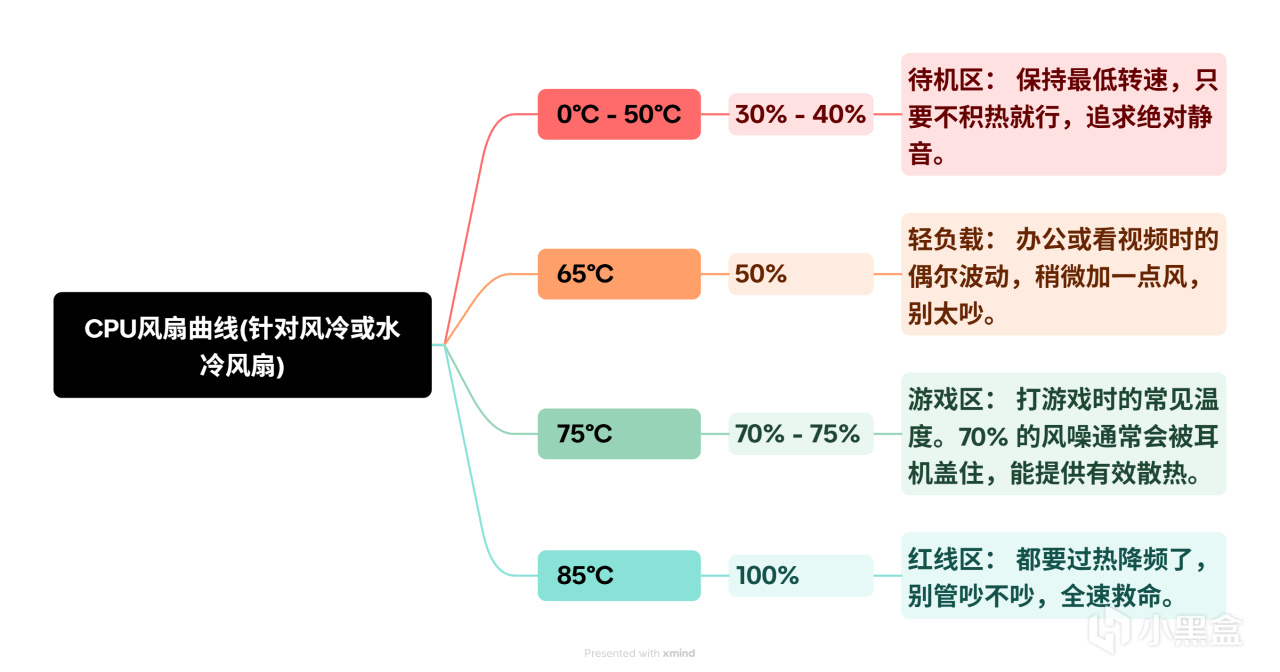 CPU风扇曲线(针对风冷或水冷风扇)

0°C - 50°C

30% - 40%

待机区： 保持最低转速，只要不积热就行，追求绝对静音。

65°C

50%

轻负载： 办公或看视频时的偶尔波动，稍微加一点风，别太吵。

75°C

70% - 75%

游戏区： 打游戏时的常见温度。70% 的风噪通常会被耳机盖住，能提供有效散热。

85°C

100%

红线区： 都要过热降频了，别管吵不吵，全速救命。

Presented with xmind

小黑盒